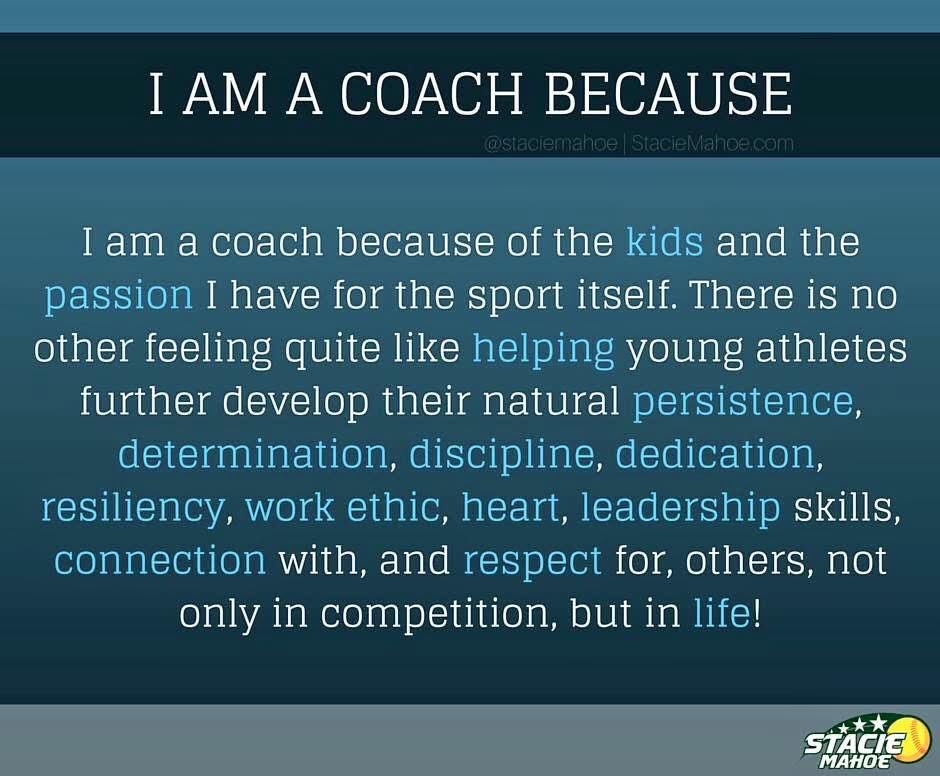 I AM A COACH BECAUSE

@staciemahoe | StacieMahoe.com

I am a coach because of the kids and the passion I have for the sport itself. There is no other feeling quite like helping young athletes further develop their natural persistence, determination, discipline, dedication, resiliency, work ethic, heart, leadership skills, connection with, and respect for, others, not only in competition, but in life!

STACIE MAHOE